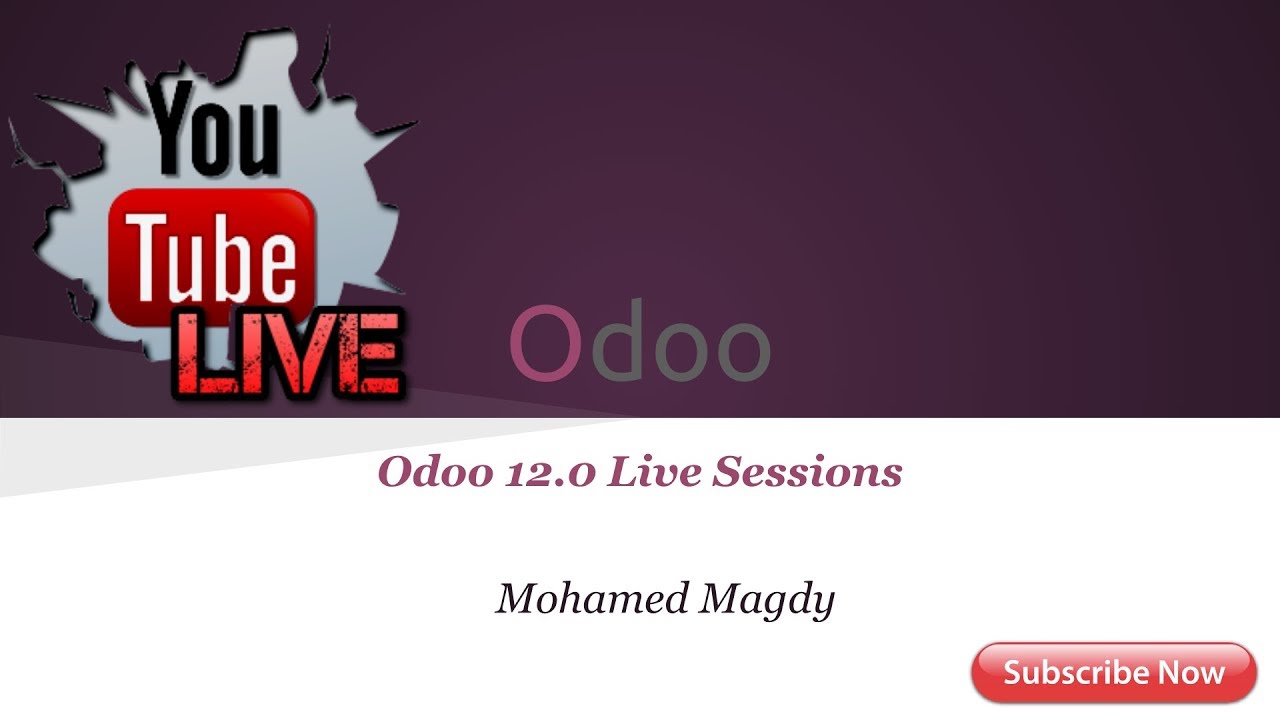 You
Tube
LIVE

Odoo

Odoo 12.0 Live Sessions

Mohamed Magdy

Subscribe Now